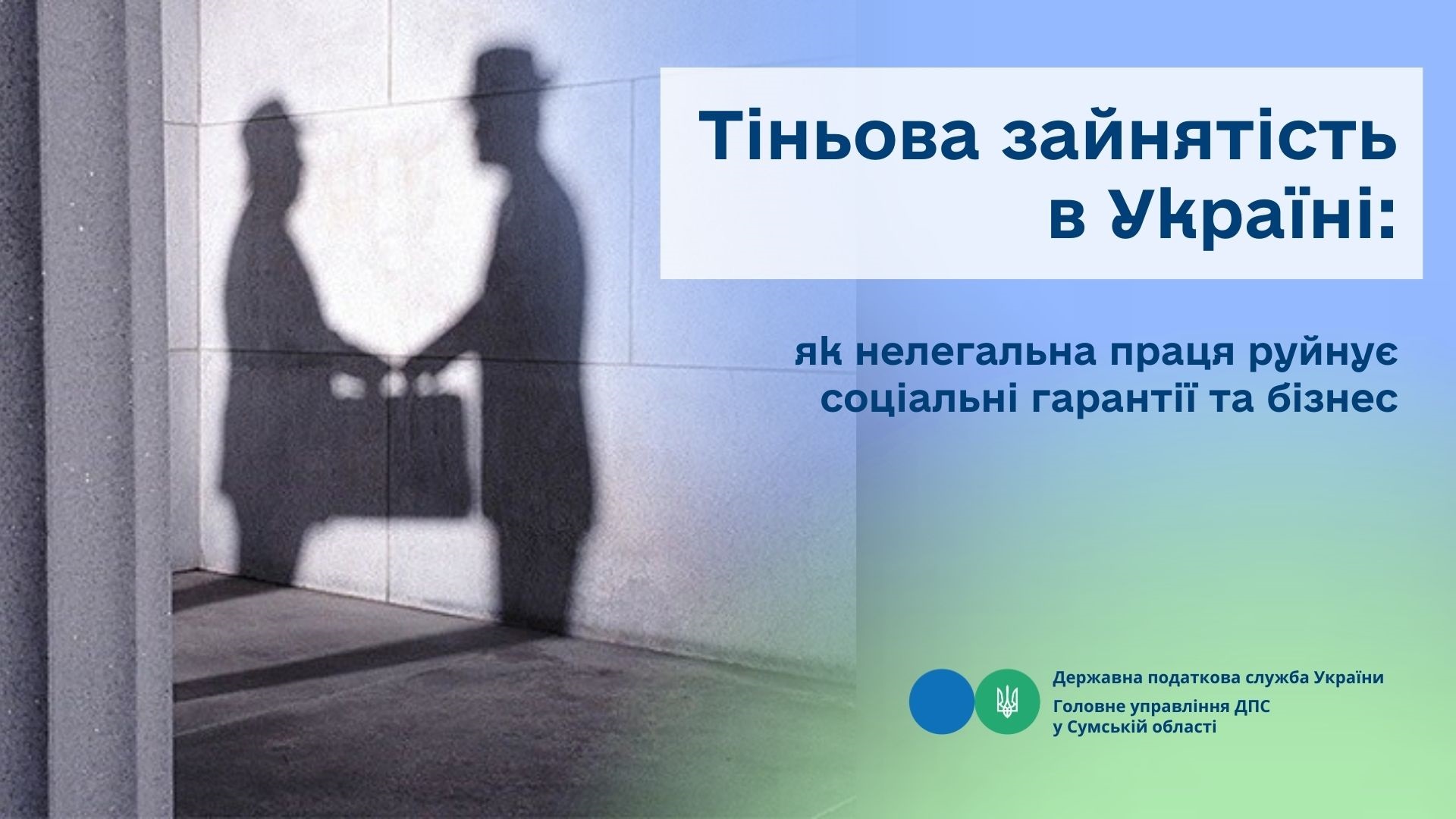 Тіньова зайнятість в Україні:

як нелегальна праця руйнує соціальні гарантії та бізнес

Державна податкова служба України

Головне управління ДПС у Сумській області